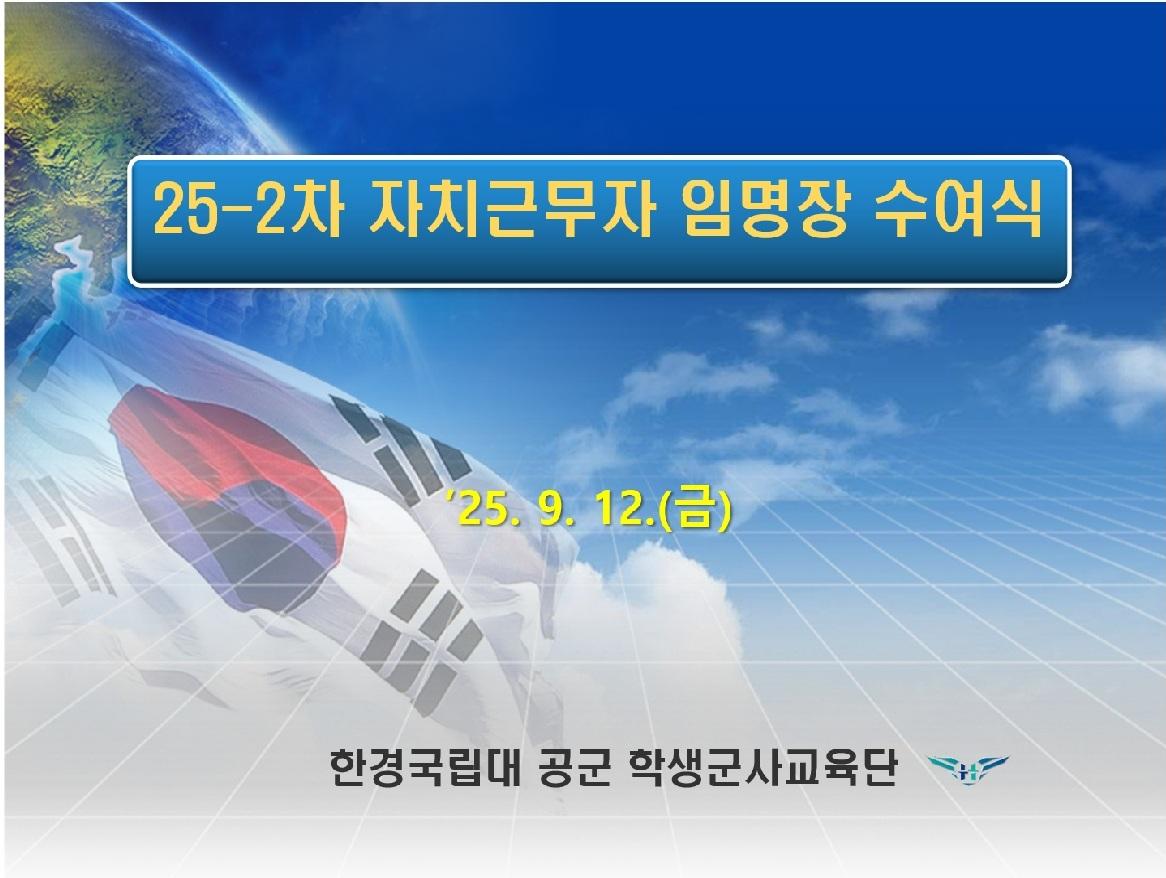 25-2차 자치근무자 임명장 수여식

'25. 9. 12.(금)

한경국립대 공군 학생군사교육단